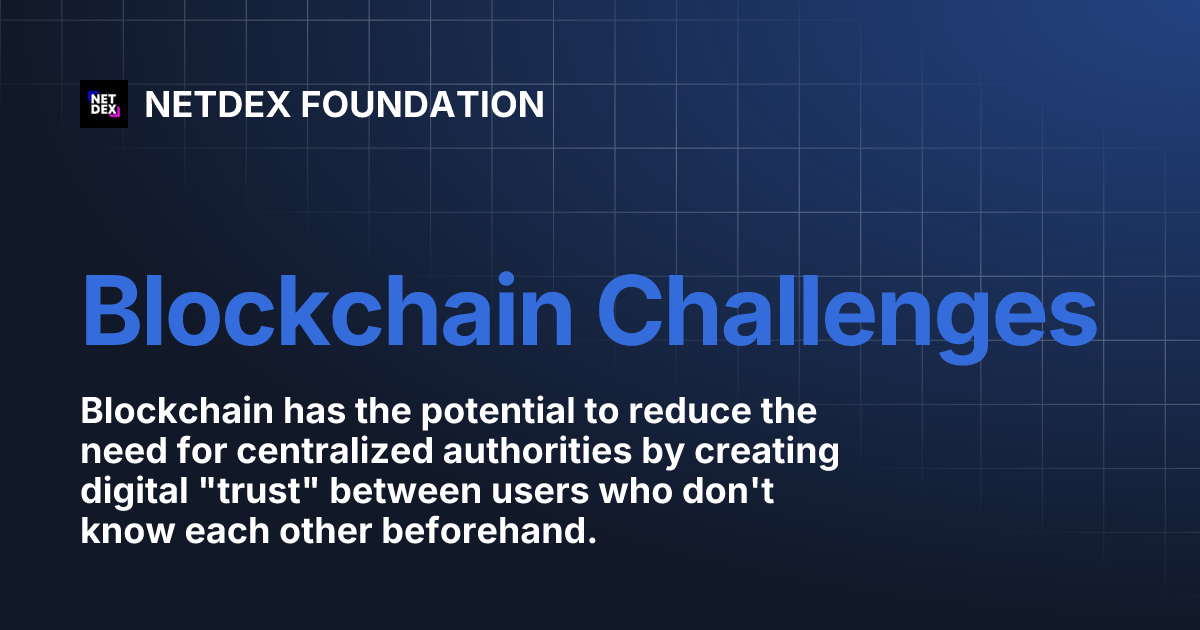 NET DEX

NETDEX FOUNDATION

Blockchain Challenges

Blockchain has the potential to reduce the need for centralized authorities by creating digital "trust" between users who don't know each other beforehand.